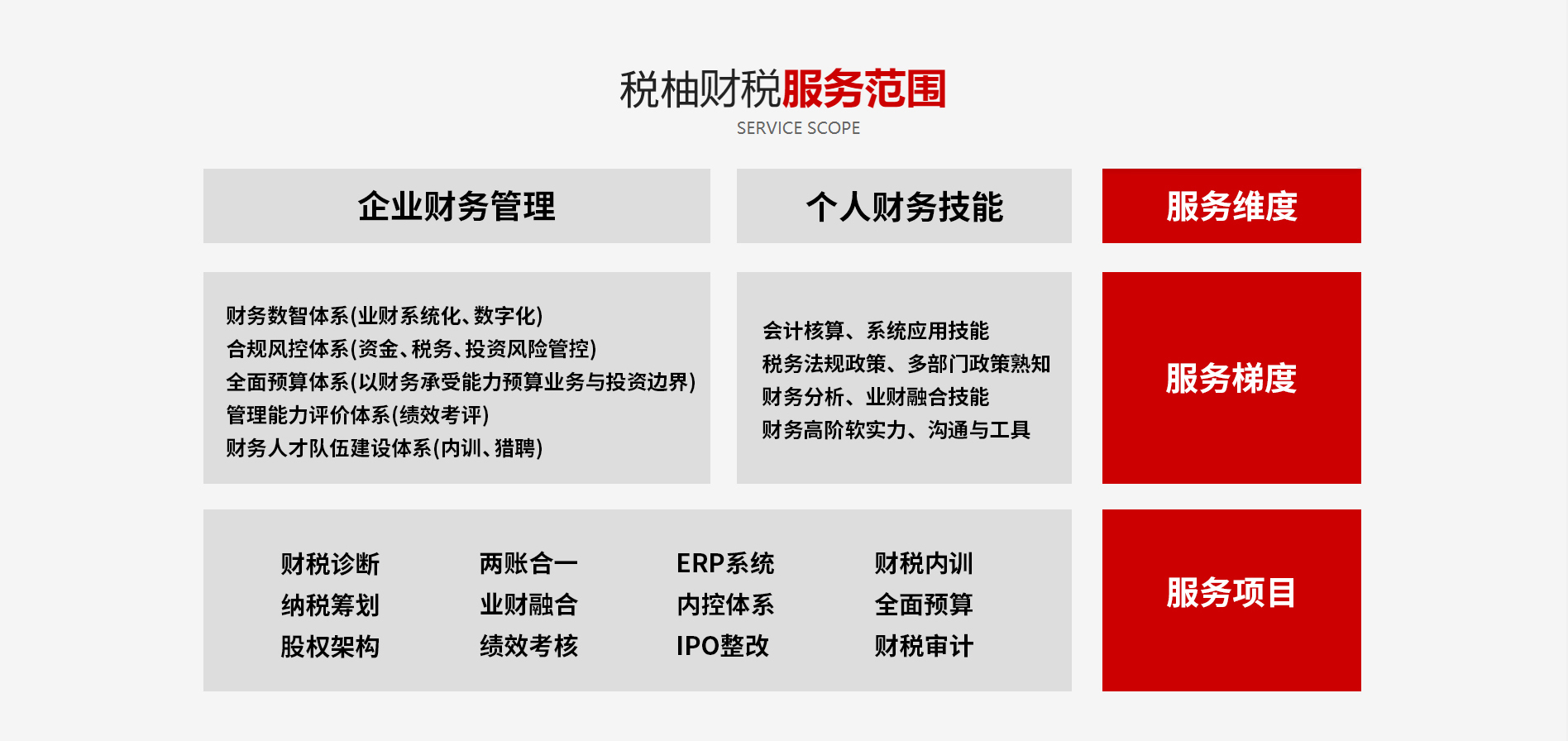 税柚财税服务范围
SERVICE SCOPE

企业财务管理

个人财务技能

服务维度

财务数智体系(业财系统化、数字化)
合规风控体系(资金、税务、投资风险管控)
全面预算体系(以财务承受能力预算业务与投资边界)
管理能力评价体系(绩效考评)
财务人才队伍建设体系(内训、猎聘)

会计核算、系统应用技能
税务法规政策、多部门政策熟知
财务分析、业财融合技能
财务高阶软实力、沟通与工具

服务梯度

财税诊断
纳税筹划
股权架构

两账合一
业财融合
绩效考核

ERP系统
内控体系
IPO整改

财税内训
全面预算
财税审计

服务项目